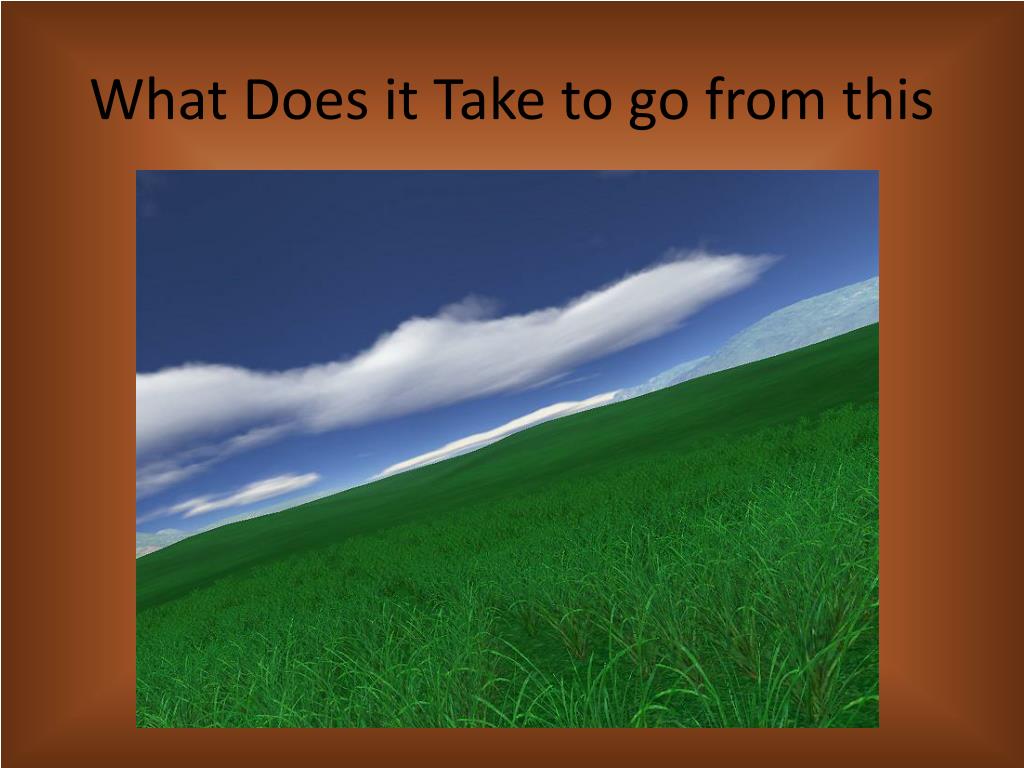 What Does it Take to go from this